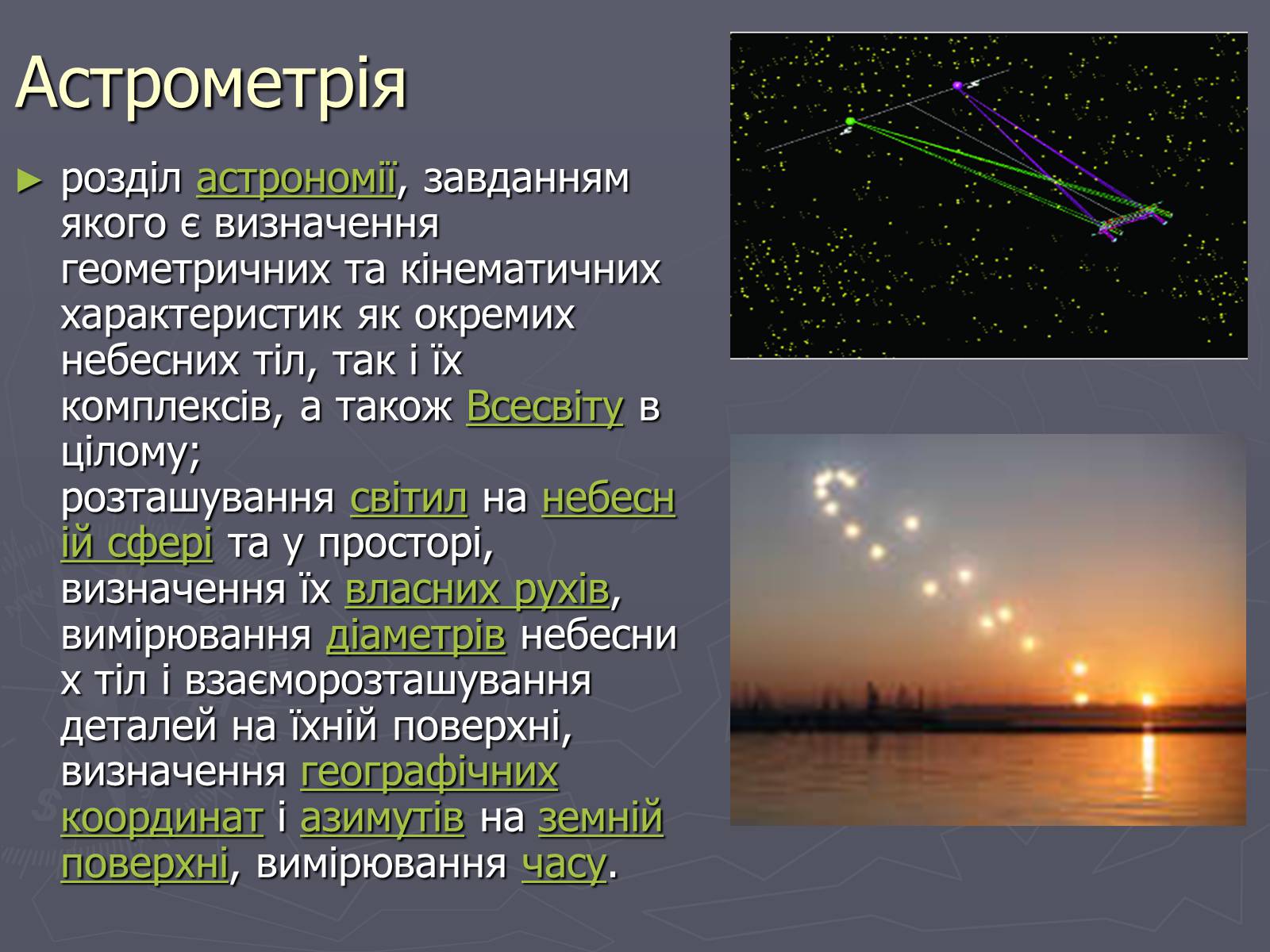 Астрометрія

► розділ астрономії, завданням якого є визначення геометричних та кінематичних характеристик як окремих небесних тіл, так і їх комплексів, а також Всесвіту в цілому;
розташування світил на небесній сфері та у просторі, визначення їх власних рухів, вимірювання діаметрів небесних тіл і взаєморозташування деталей на їхній поверхні, визначення географічних координат і азимутів на земній поверхні, вимірювання часу.